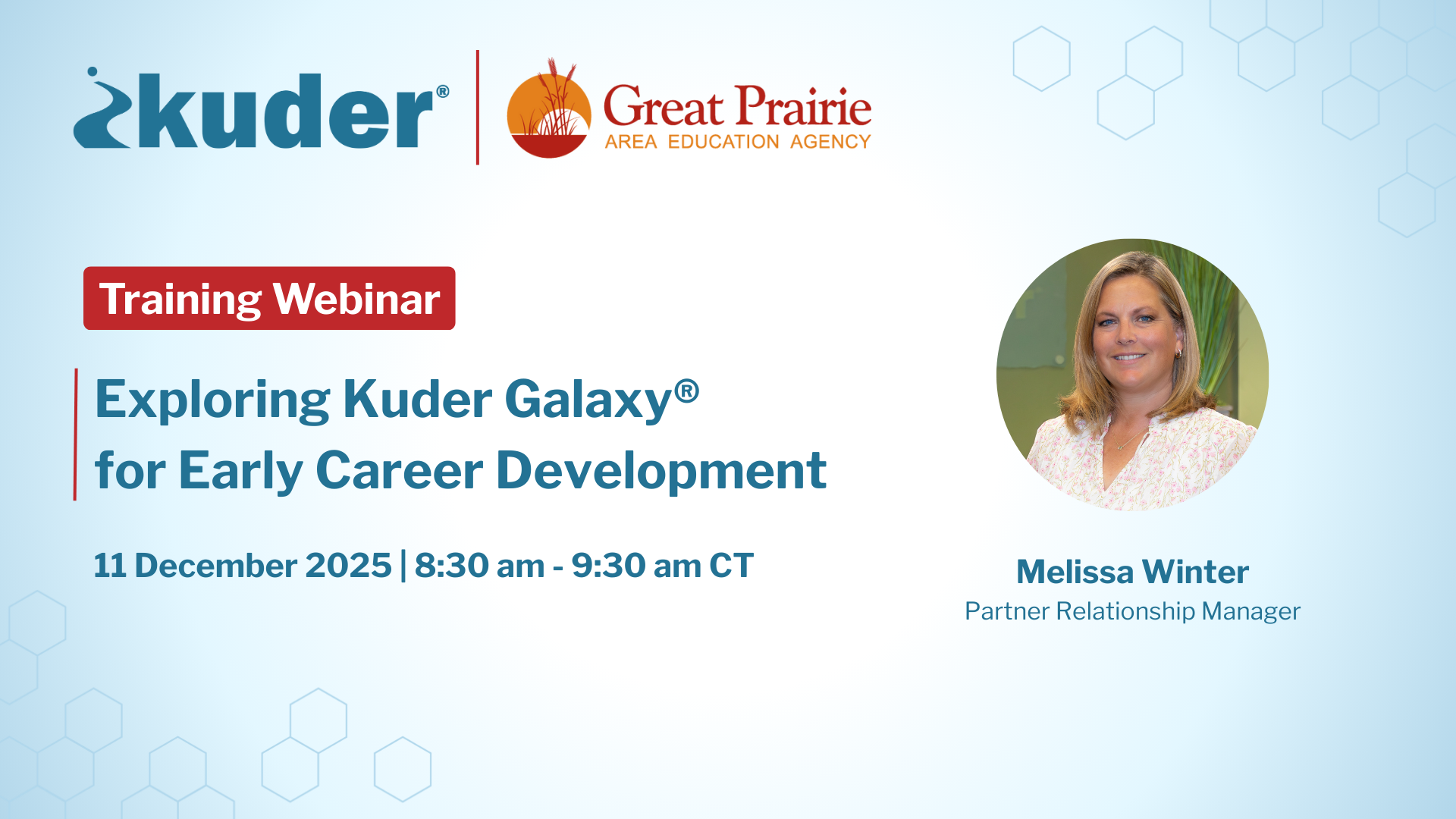 kuder®

Great Prairie
AREA EDUCATION AGENCY

Training Webinar

Exploring Kuder Galaxy®
for Early Career Development

11 December 2025 | 8:30 am - 9:30 am CT

Melissa Winter
Partner Relationship Manager